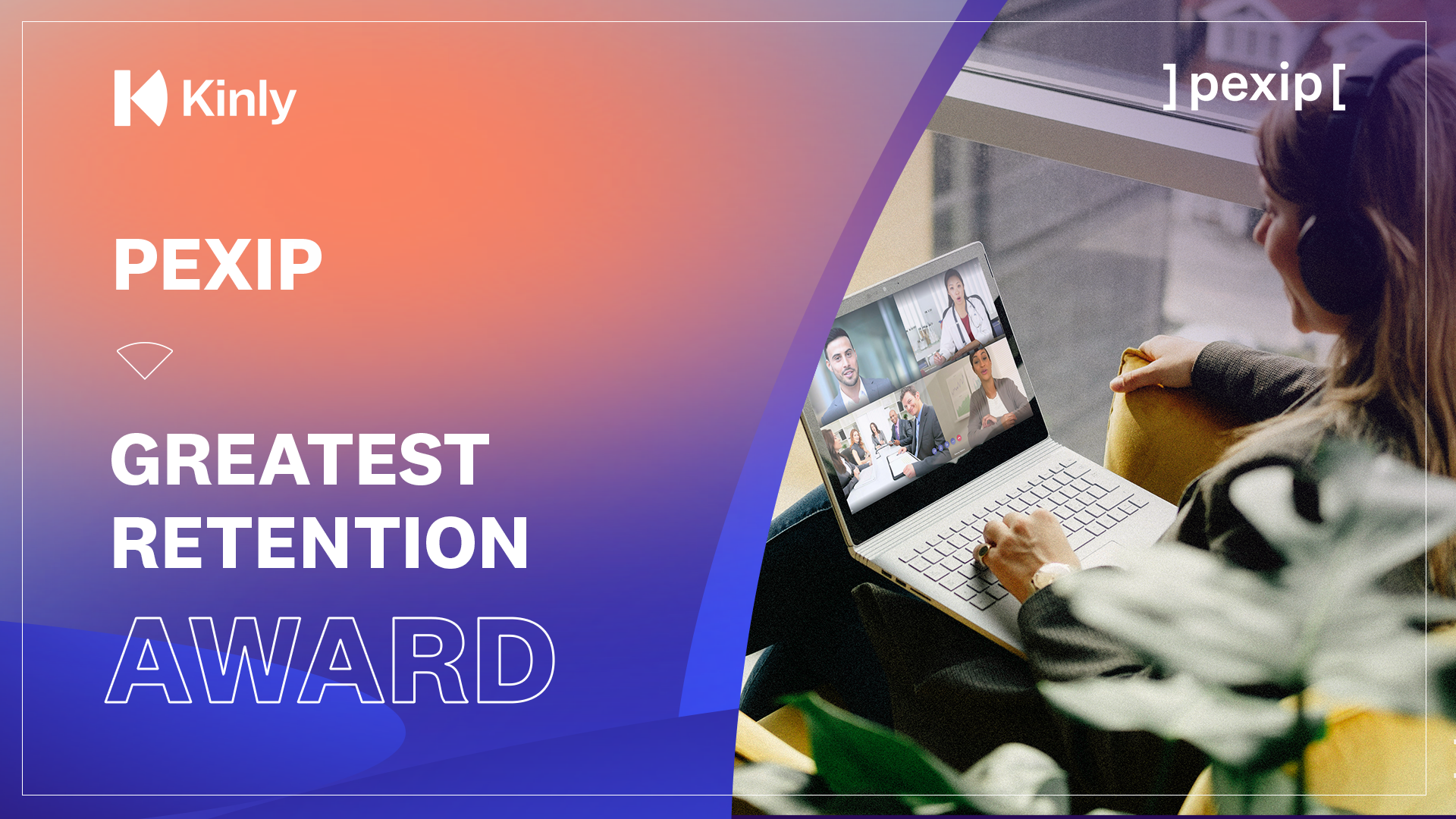 Kinly

]pexip[

PEXIP

GREATEST RETENTION AWARD